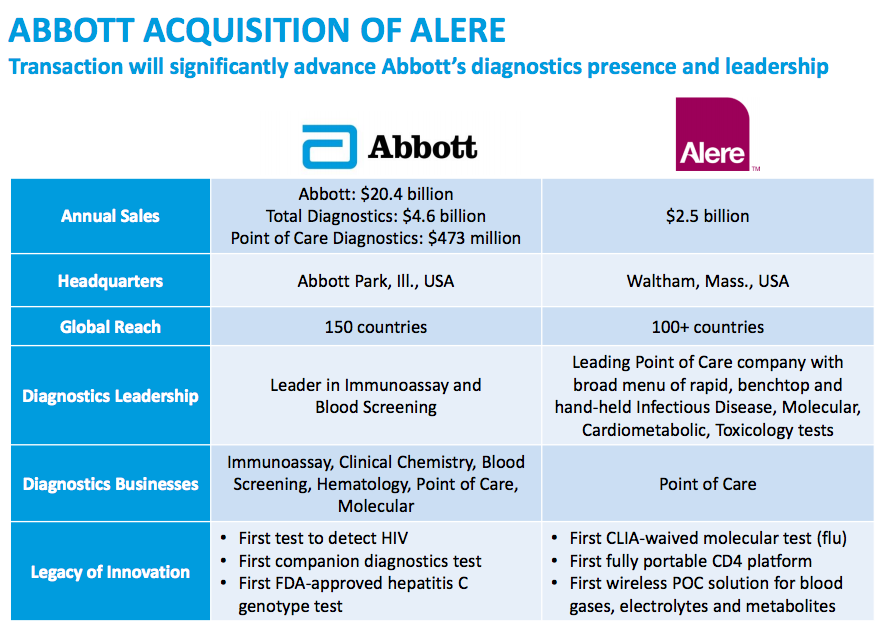 ABBOTT ACQUISITION OF ALERE

Transaction will significantly advance Abbott's diagnostics presence and leadership

|  | Abbott | Alere™ |
|---|---|---|
| Annual Sales | Abbott: \$20.4 billion Total Diagnostics: \$4.6 billion Point of Care Diagnostics: \$473 million | \$2.5 billion |
| Headquarters | Abbott Park, Ill., USA | Waltham, Mass., USA |
| Global Reach | 150 countries | 100+ countries |
| Diagnostics Leadership | Leader in Immunoassay and Blood Screening | Leading Point of Care company with broad menu of rapid, benchtop and hand-held Infectious Disease, Molecular, Cardiometabolic, Toxicology tests |
| Diagnostics Businesses | Immunoassay, Clinical Chemistry, Blood Screening, Hematology, Point of Care, Molecular | Point of Care |
| Legacy of Innovation | • First test to detect HIV • First companion diagnostics test • First FDA-approved hepatitis C genotype test | • First CLIA-waived molecular test (flu) • First fully portable CD4 platform • First wireless POC solution for blood gases, electrolytes and metabolites |